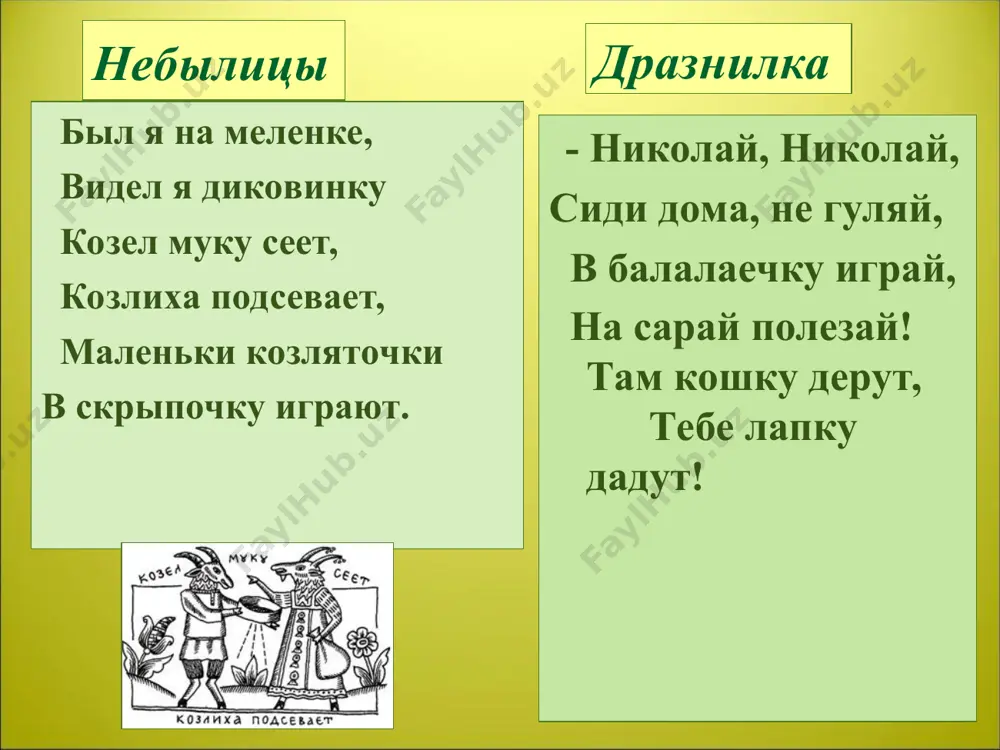 Небылицы

Был я на меленке,
Видел я диковинку
Козел муку сеет,
Козлиха подсевает,
Маленьки козляточки
В скрыпочку играют.

КОЗЕЛ МУКУ СЕЕТ
КОЗЛИХА ПОДСЕВАЕТ

Дразнилка

- Николай, Николай,
Сиди дома, не гуляй,
В балалаечку играй,
На сарай полезай!
Там кошку дерут,
Тебе лапку
дадут!

FaylHub.uz